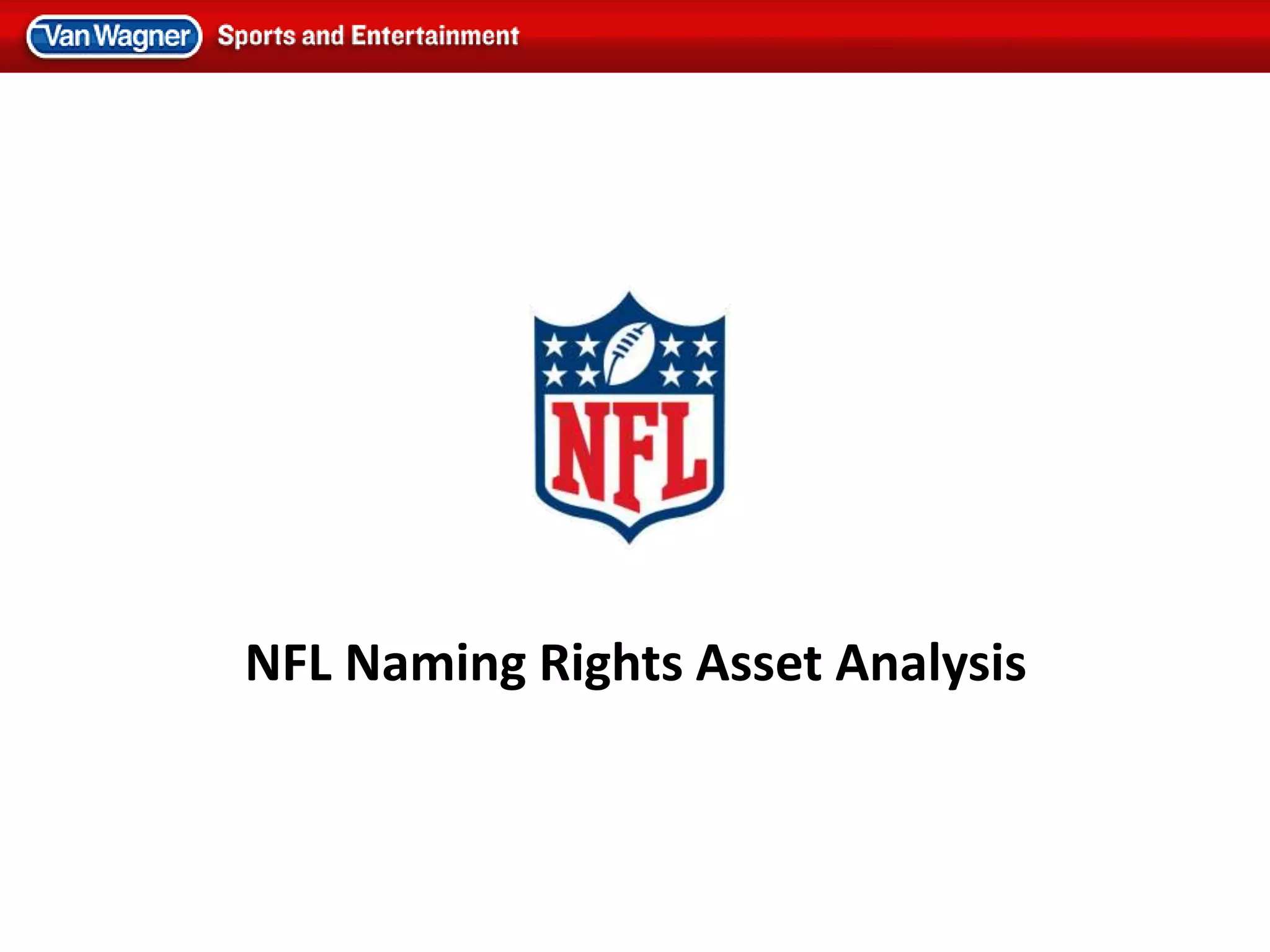 Van Wagner Sports and Entertainment

NFL

NFL Naming Rights Asset Analysis